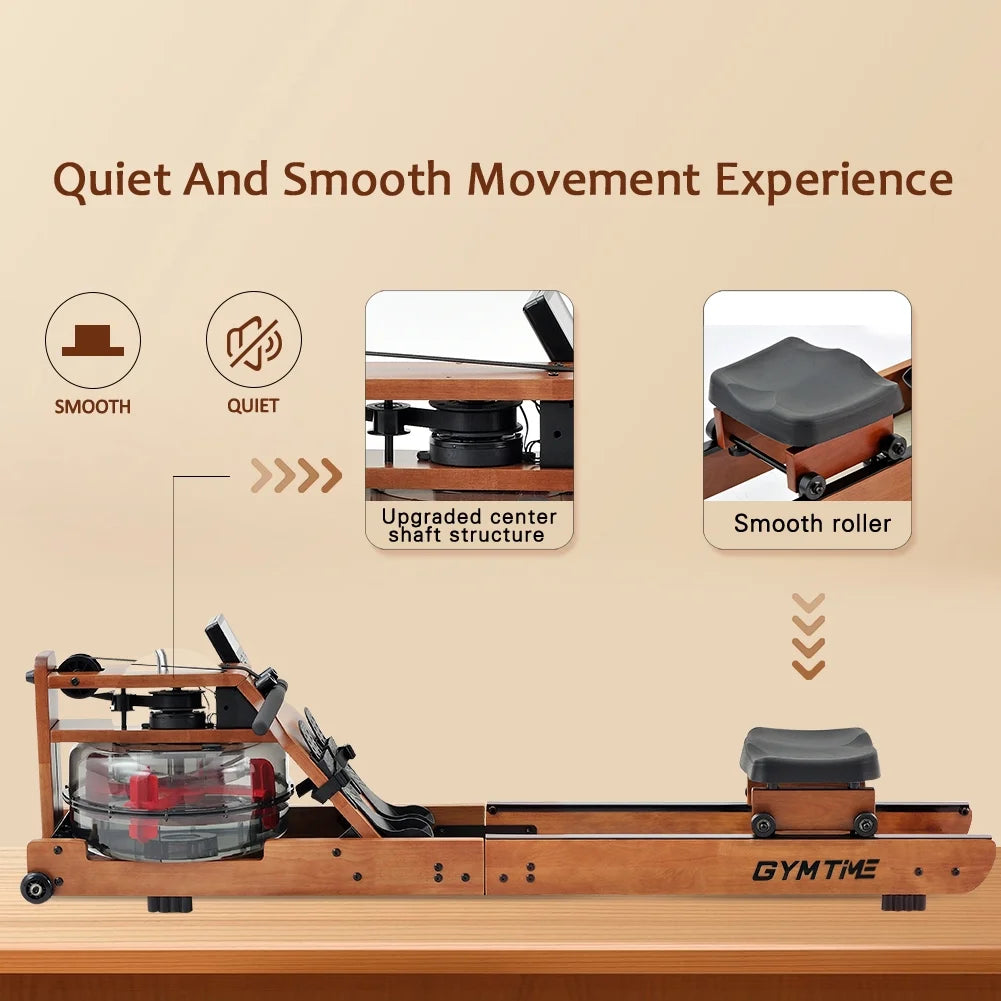 Quiet And Smooth Movement Experience

SMOOTH

QUIET

Upgraded center shaft structure

Smooth roller

GYMTIME